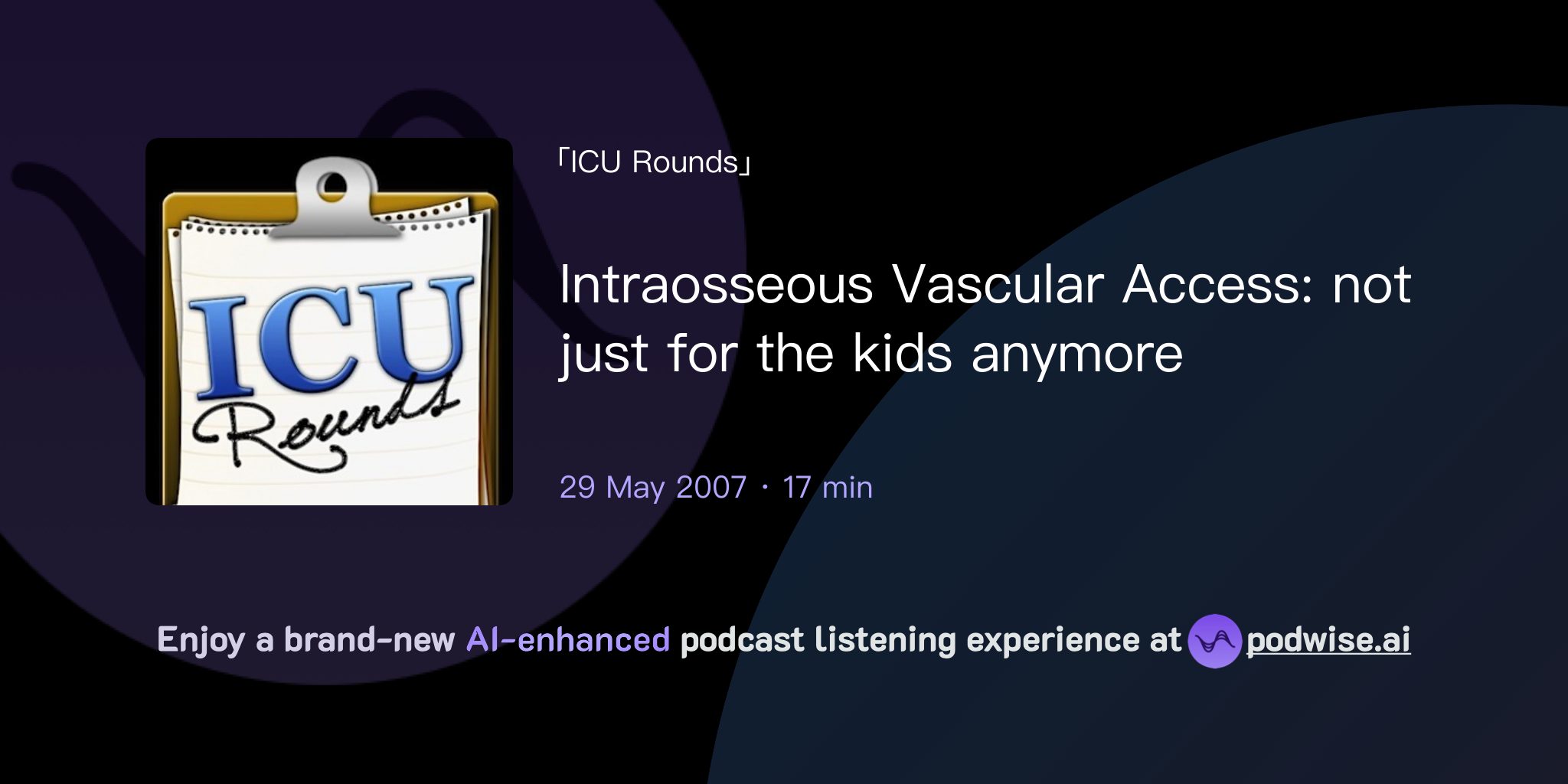 ICU Rounds

「ICU Rounds」

Intraosseous Vascular Access: not just for the kids anymore

29 May 2007 · 17 min

Enjoy a brand-new AI-enhanced podcast listening experience at podwise.ai